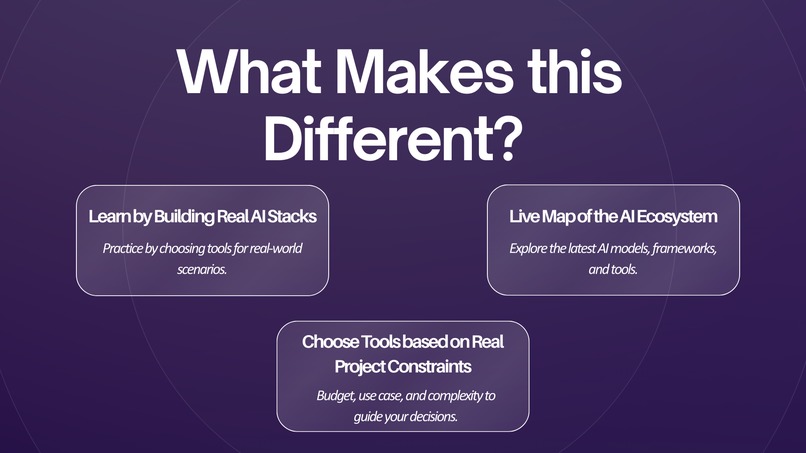 What Makes this Different?

Learn by Building Real AI Stacks

Practice by choosing tools for real-world scenarios.

Live Map of the AI Ecosystem

Explore the latest AI models, frameworks, and tools.

Choose Tools based on Real Project Constraints

Budget, use case, and complexity to guide your decisions.